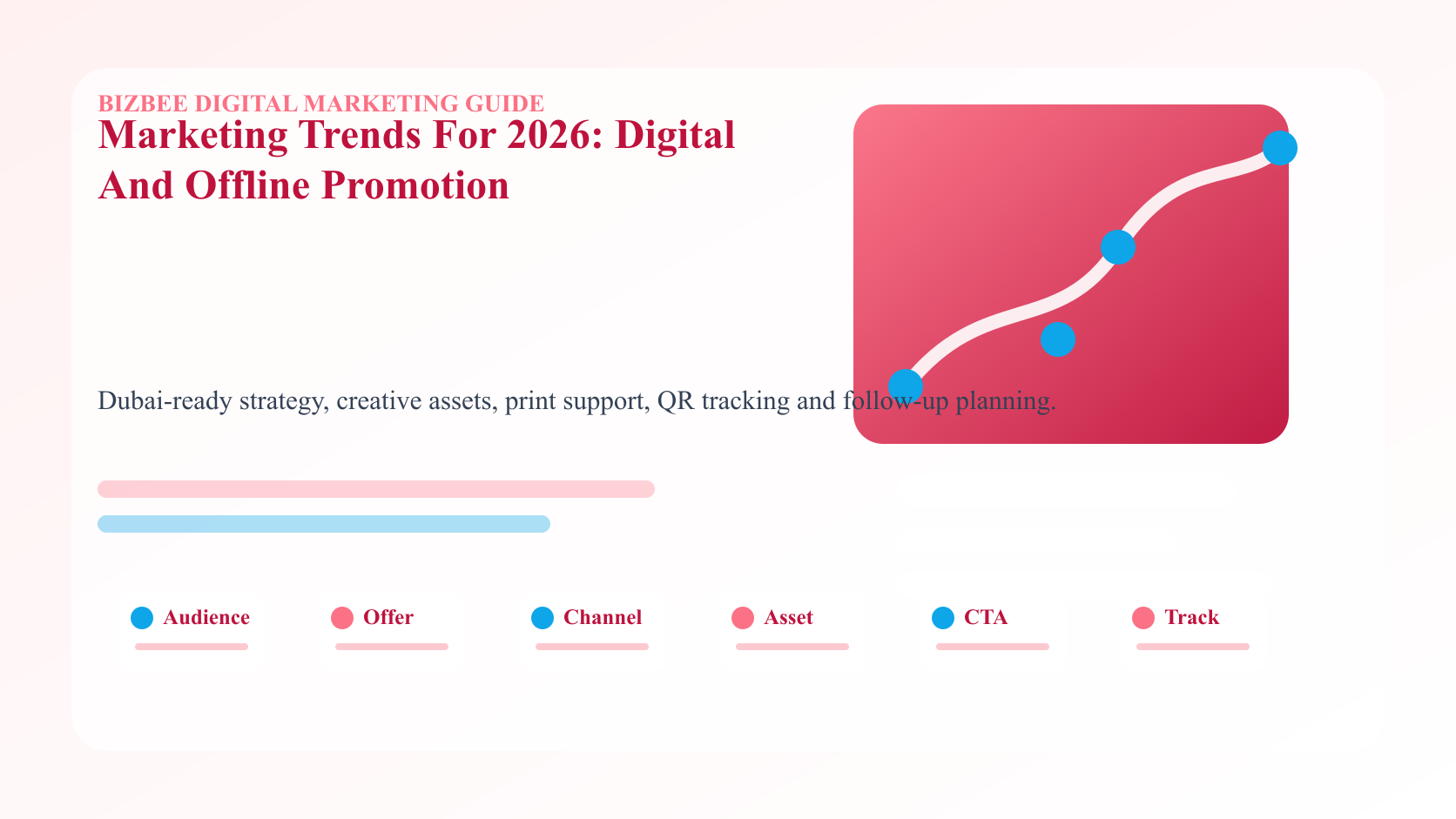 BIZBEE DIGITAL MARKETING GUIDE

Marketing Trends For 2026: Digital And Offline Promotion

Dubai-ready strategy, creative assets, print support, QR tracking and follow-up planning.

Audience

Offer

Channel

Asset

CTA

Track